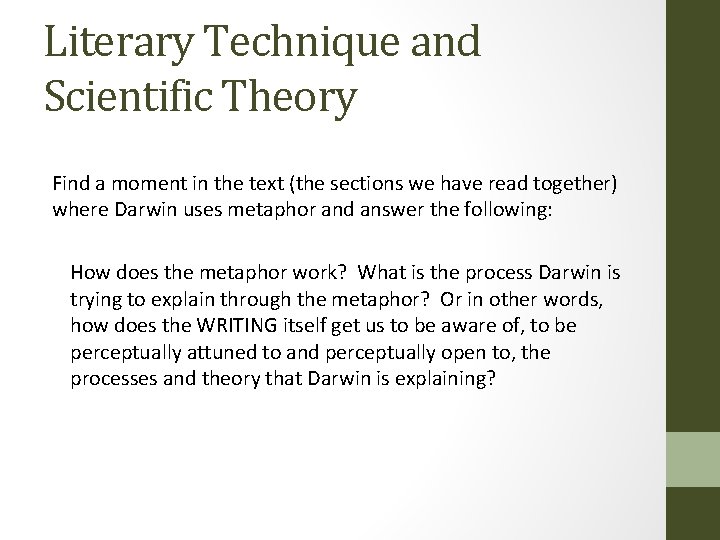 Literary Technique and Scientific Theory

Find a moment in the text (the sections we have read together) where Darwin uses metaphor and answer the following:

How does the metaphor work? What is the process Darwin is trying to explain through the metaphor? Or in other words, how does the WRITING itself get us to be aware of, to be perceptually attuned to and perceptually open to, the processes and theory that Darwin is explaining?